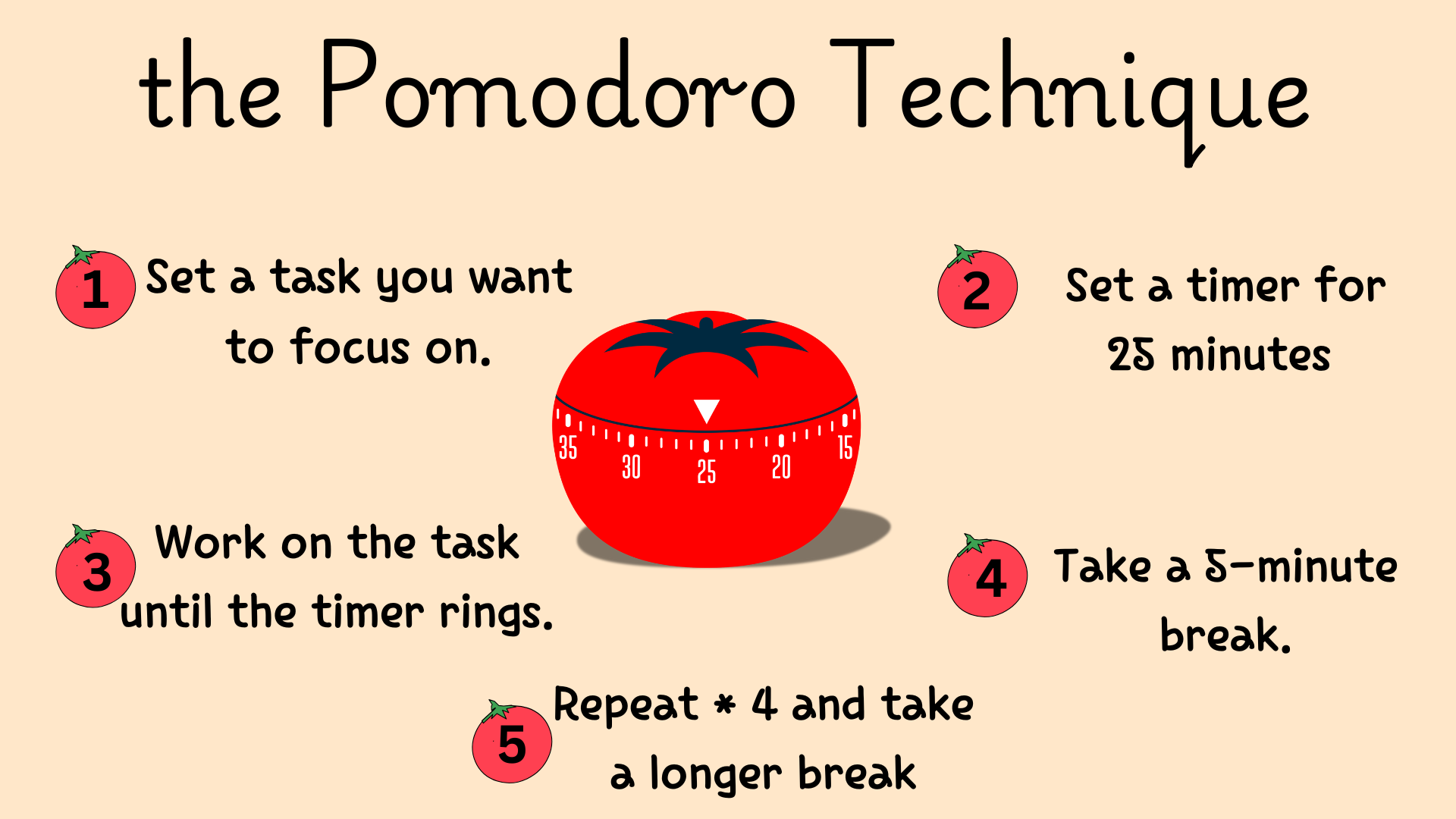 the Pomodoro Technique

1 Set a task you want to focus on.

2 Set a timer for 25 minutes

35 30 25 20 15

3 Work on the task until the timer rings.

4 Take a 5-minute break.

5 Repeat * 4 and take a longer break